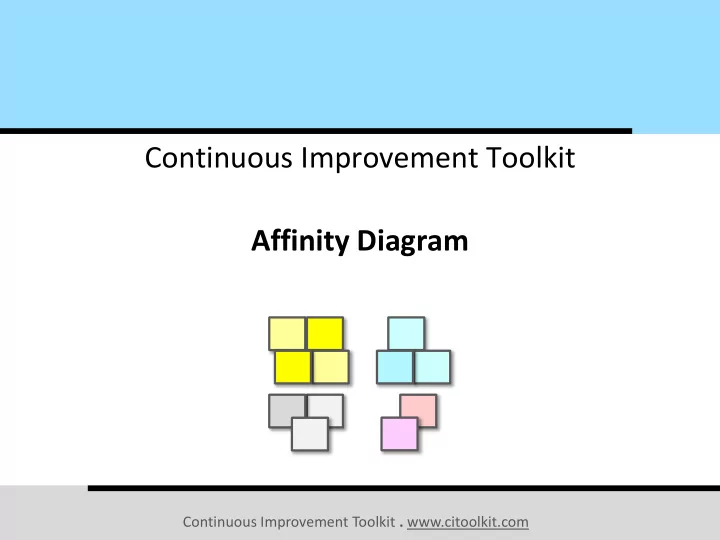 Continuous Improvement Toolkit

Affinity Diagram

Continuous Improvement Toolkit . www.citoolkit.com